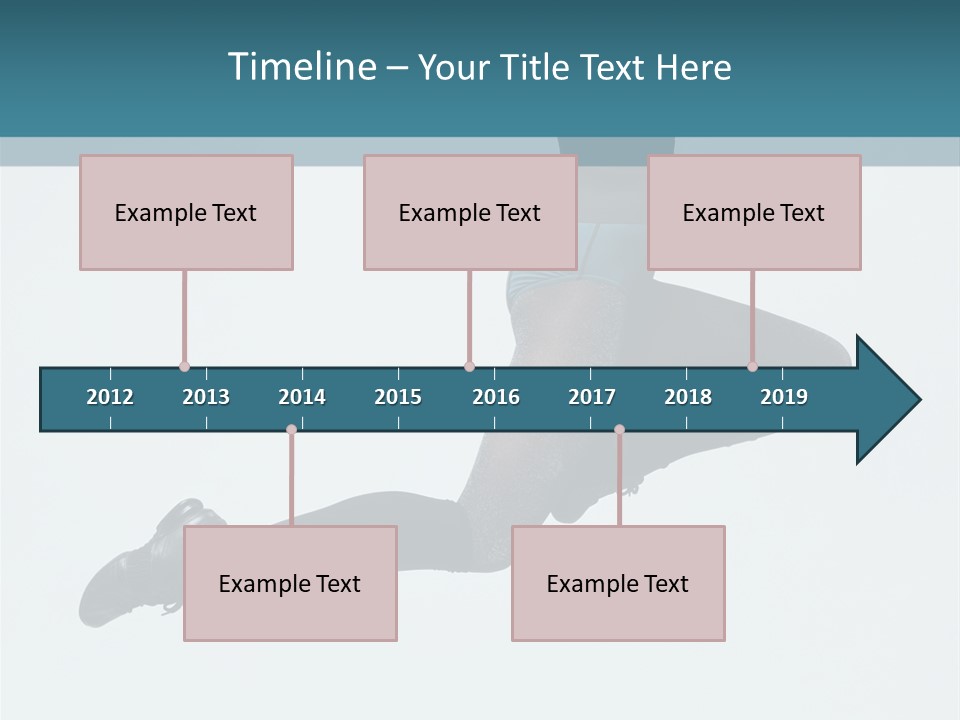 Timeline – Your Title Text Here

Example Text

Example Text

Example Text

2012 2013 2014 2015 2016 2017 2018 2019

Example Text

Example Text